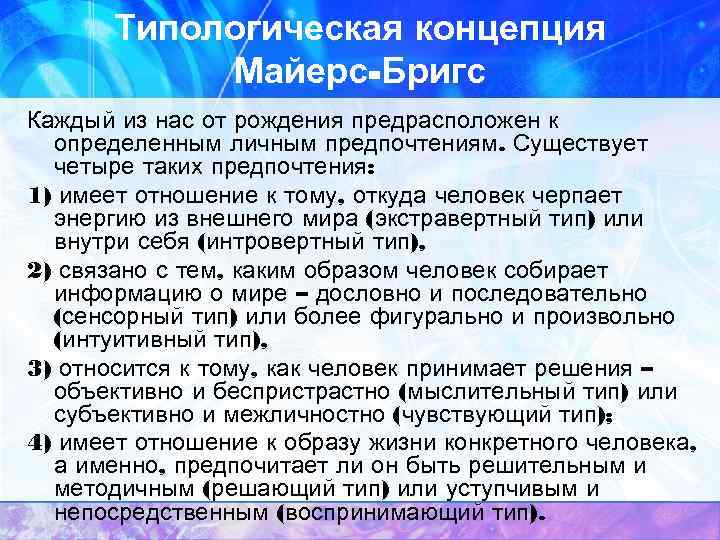 Типологическая концепция Майерс-Бригс

Каждый из нас от рождения предрасположен к определенным личным предпочтениям. Существует четыре таких предпочтения:

1) имеет отношение к тому, откуда человек черпает энергию из внешнего мира (экстравертный тип) или внутри себя (интровертный тип),

2) связано с тем, каким образом человек собирает информацию о мире – дословно и последовательно (сенсорный тип) или более фигурально и произвольно (интуитивный тип),

3) относится к тому, как человек принимает решения – объективно и беспристрастно (мыслительный тип) или субъективно и межличностно (чувствующий тип);

4) имеет отношение к образу жизни конкретного человека, а именно, предпочитает ли он быть решительным и методичным (решающий тип) или уступчивым и непосредственным (воспринимающий тип).